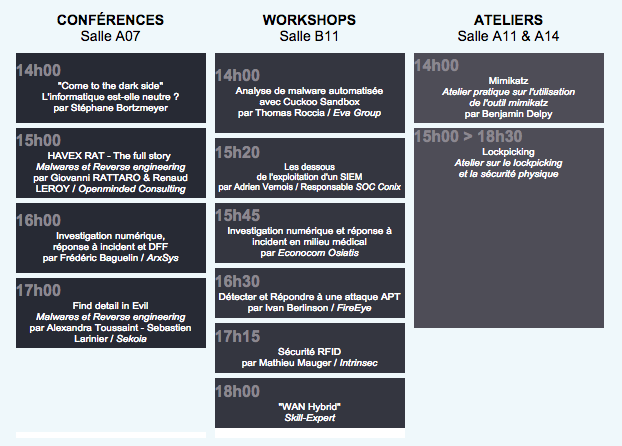 CONFÉRENCES
Salle A07

14h00
"Come to the dark side"
L'informatique est-elle neutre ?
par Stéphane Bortzmeyer

15h00
HAVEX RAT - The full story
Malwares et Reverse engineering
par Giovanni RATTARO & Renaud LEROY / Openminded Consulting

16h00
Investigation numérique, réponse à incident et DFF
par Frédéric Baguelin / ArxSys

17h00
Find detail in Evil
Malwares et Reverse engineering
par Alexandra Toussaint - Sebastien Larinier / Sekoia

WORKSHOPS
Salle B11

14h00
Analyse de malware automatisée avec Cuckoo Sandbox
par Thomas Roccia / Eva Group

15h20
Les dessous de l'exploitation d'un SIEM
par Adrien Vernois / Responsable SOC Conix

15h45
Investigation numérique et réponse à incident en milieu médical
par Econocom Osiatis

16h30
Détecter et Répondre à une attaque APT
par Ivan Berlinson / FireEye

17h15
Sécurité RFID
par Mathieu Mauger / Intrinsec

18h00
"WAN Hybrid"
Skill-Expert

ATELIERS
Salle A11 & A14

14h00
Mimikatz
Atelier pratique sur l'utilisation de l'outil mimikatz
par Benjamin Delpy

15h00 > 18h30
Lockpicking
Atelier sur le lockpicking et la sécurité physique